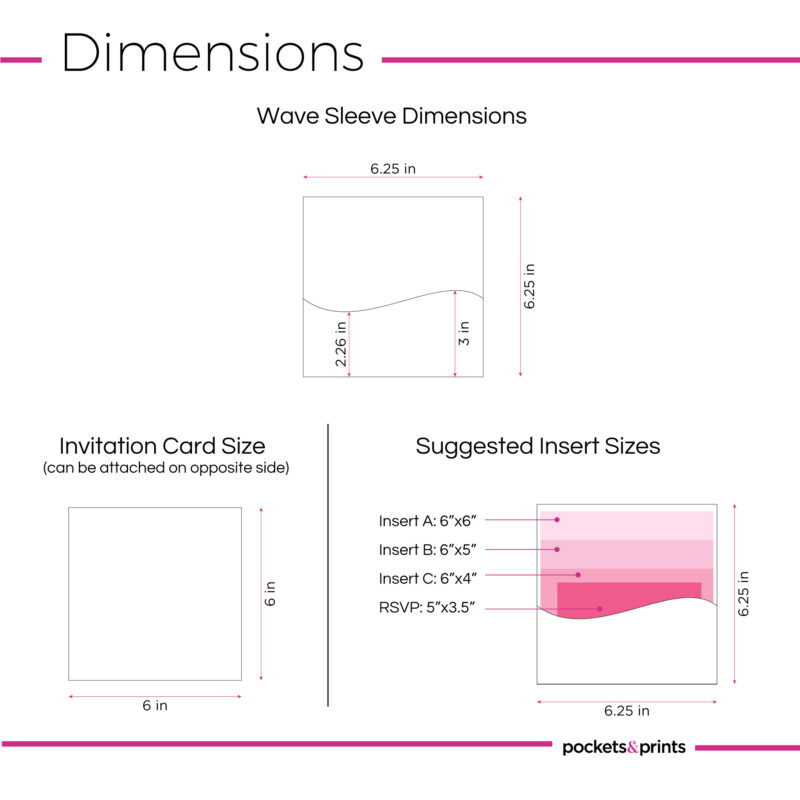 Dimensions

Wave Sleeve Dimensions

6.25 in

6.25 in

2.26 in

3 in

Invitation Card Size
(can be attached on opposite side)

6 in

6 in

Suggested Insert Sizes

Insert A: 6”x6”
Insert B: 6”x5”
Insert C: 6”x4”
RSVP: 5”x3.5”

6.25 in

6.25 in

pockets&prints